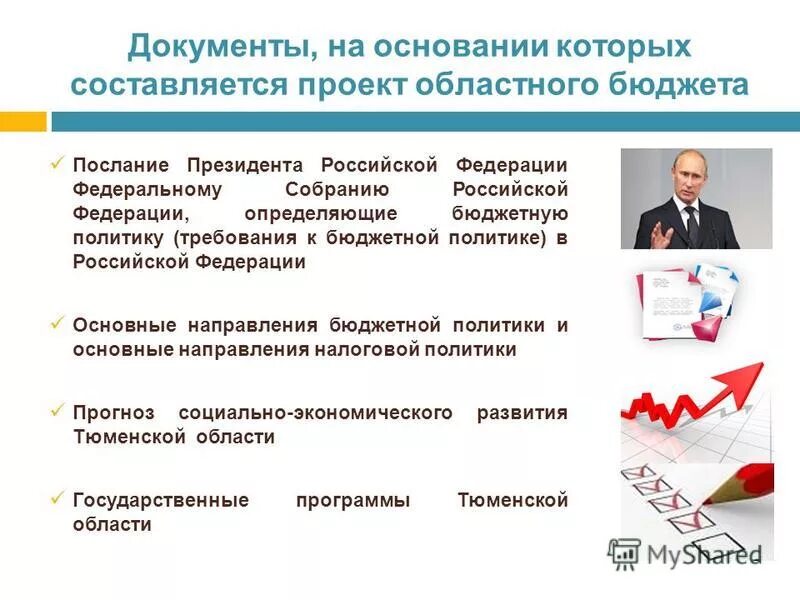 Документы, на основании которых составляется проект областного бюджета

✓ Послание Президента Российской Федерации Федеральному Собранию Российской Федерации, определяющие бюджетную политику (требования к бюджетной политике) в Российской Федерации

✓ Основные направления бюджетной политики и основные направления налоговой политики

✓ Прогноз социально-экономического развития Тюменской области

✓ Государственные программы Тюменской области

MyShared